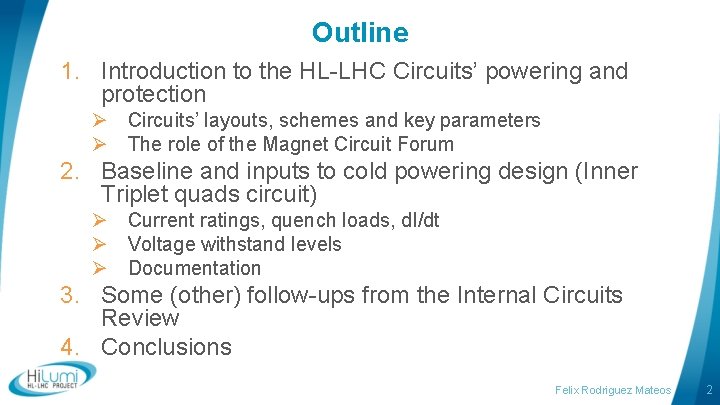 Outline

1. Introduction to the HL-LHC Circuits' powering and protection
➢ Circuits' layouts, schemes and key parameters
➢ The role of the Magnet Circuit Forum
2. Baseline and inputs to cold powering design (Inner Triplet quads circuit)
➢ Current ratings, quench loads, dI/dt
➢ Voltage withstand levels
➢ Documentation
3. Some (other) follow-ups from the Internal Circuits Review
4. Conclusions

HiLumi HL-LHC PROJECT

Felix Rodriguez Mateos 2